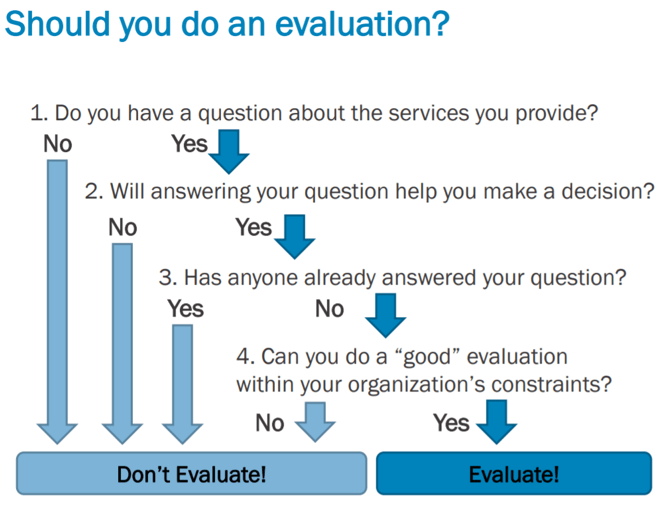 Should you do an evaluation?

1. Do you have a question about the services you provide?

No

Yes

2. Will answering your question help you make a decision?

No

Yes

3. Has anyone already answered your question?

Yes

No

4. Can you do a “good” evaluation within your organization’s constraints?

No

Yes

Don’t Evaluate!

Evaluate!